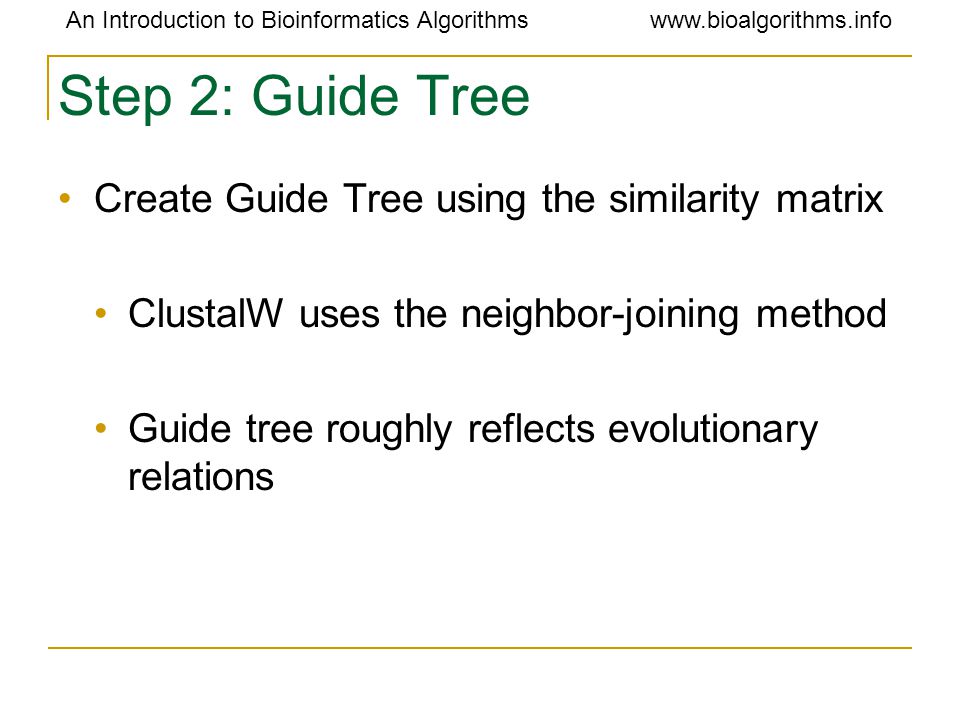 An Introduction to Bioinformatics Algorithms www.bioalgorithms.info

Step 2: Guide Tree

• Create Guide Tree using the similarity matrix

• ClustalW uses the neighbor-joining method

• Guide tree roughly reflects evolutionary relations